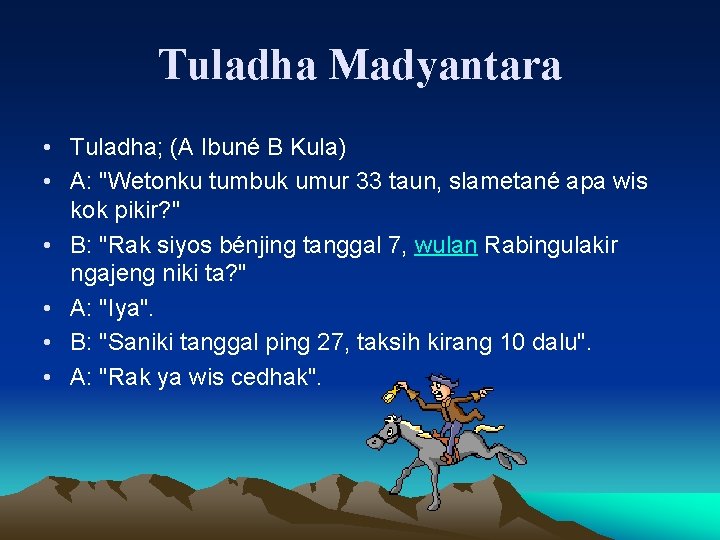 Tuladha Madyantara

• Tuladha; (A Ibuné B Kula)
• A: "Wetonku tumbuk umur 33 taun, slametané apa wis kok pikir?"
• B: "Rak siyos bénjing tanggal 7, wulan Rabingulakir ngajeng niki ta?"
• A: "Iya".
• B: "Saniki tanggal ping 27, taksih kirang 10 dalu".
• A: "Rak ya wis cedhak".